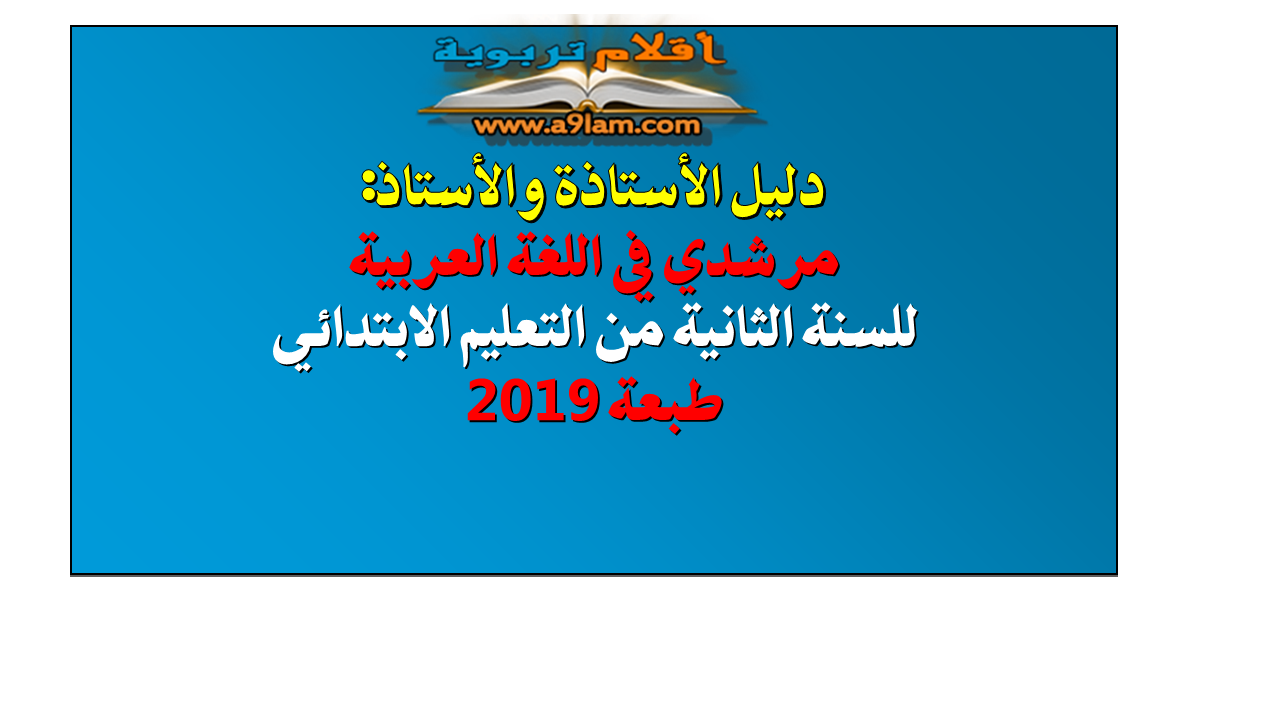 أقلام تربوية
www.a9lam.com

دليل الأستاذة والأستاذ:
مرشدي في اللغة العربية
للسنة الثانية من التعليم الابتدائي
طبعة 2019